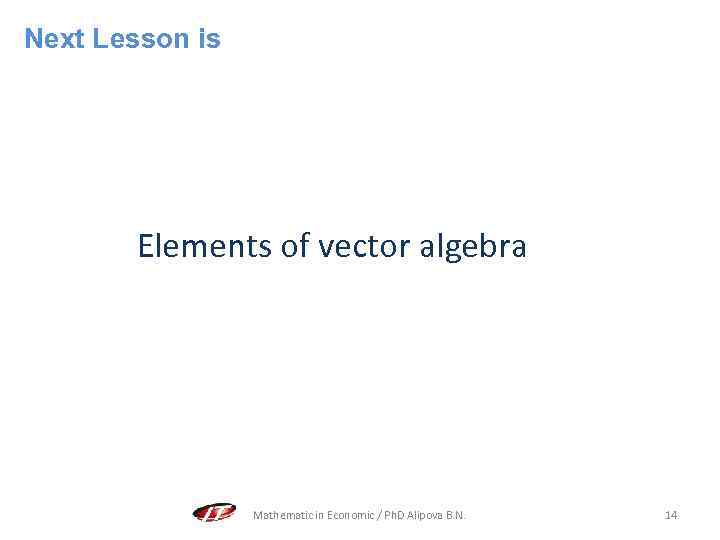 Next Lesson is

Elements of vector algebra

Mathematic in Economic / PhD Alipova B.N.

14